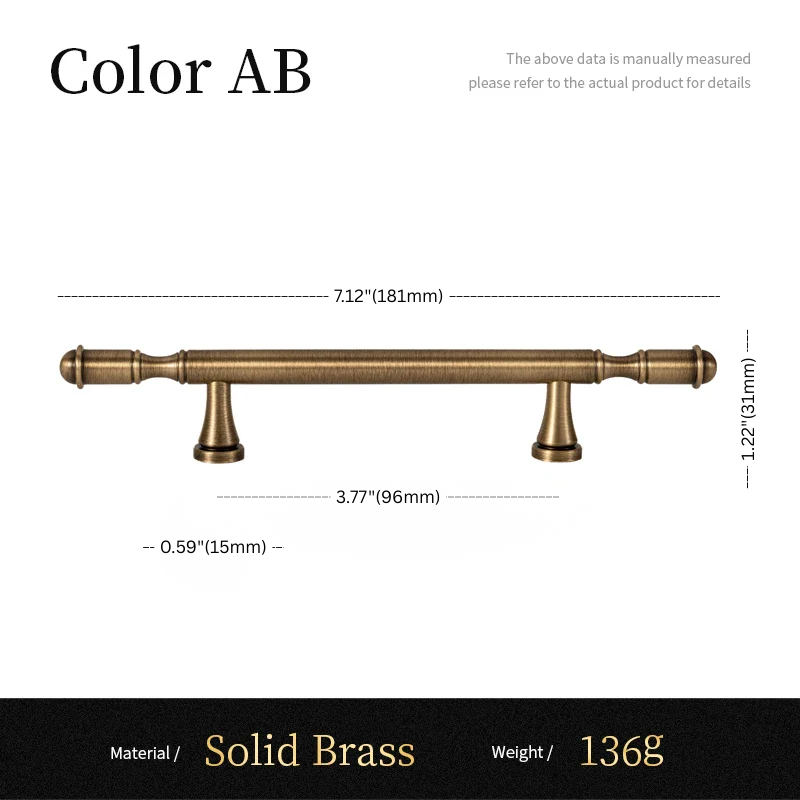 Color AB

The above data is manually measured
please refer to the actual product for details

7.12"(181mm)

1.22"(31mm)

3.77"(96mm)

0.59"(15mm)

Material / Solid Brass Weight / 136g